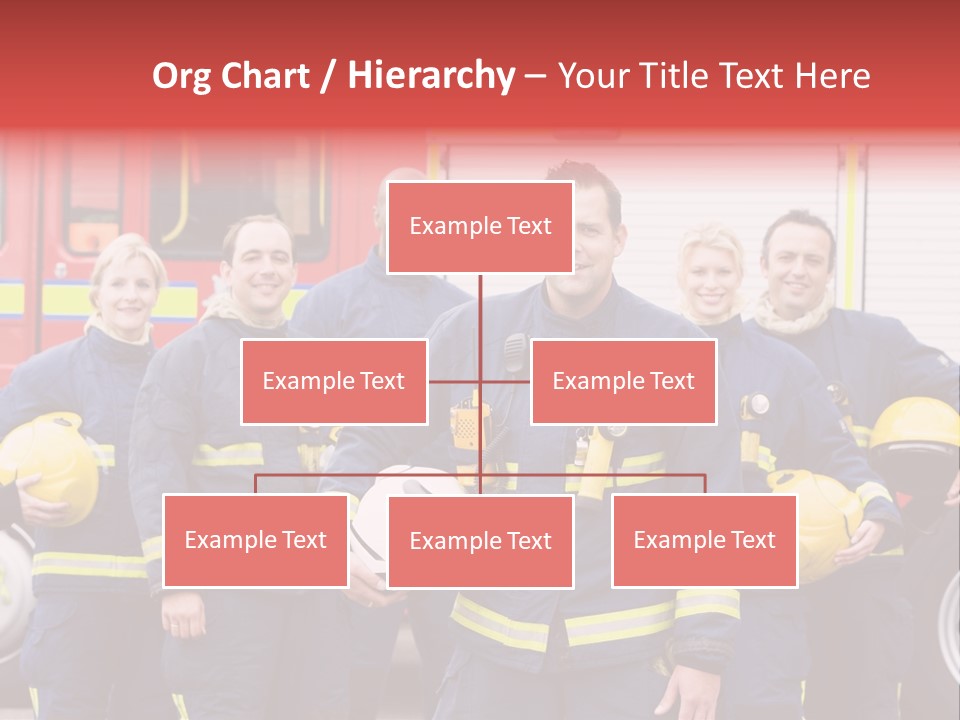 Org Chart / Hierarchy – Your Title Text Here

Example Text

Example Text

Example Text

Example Text

Example Text

Example Text